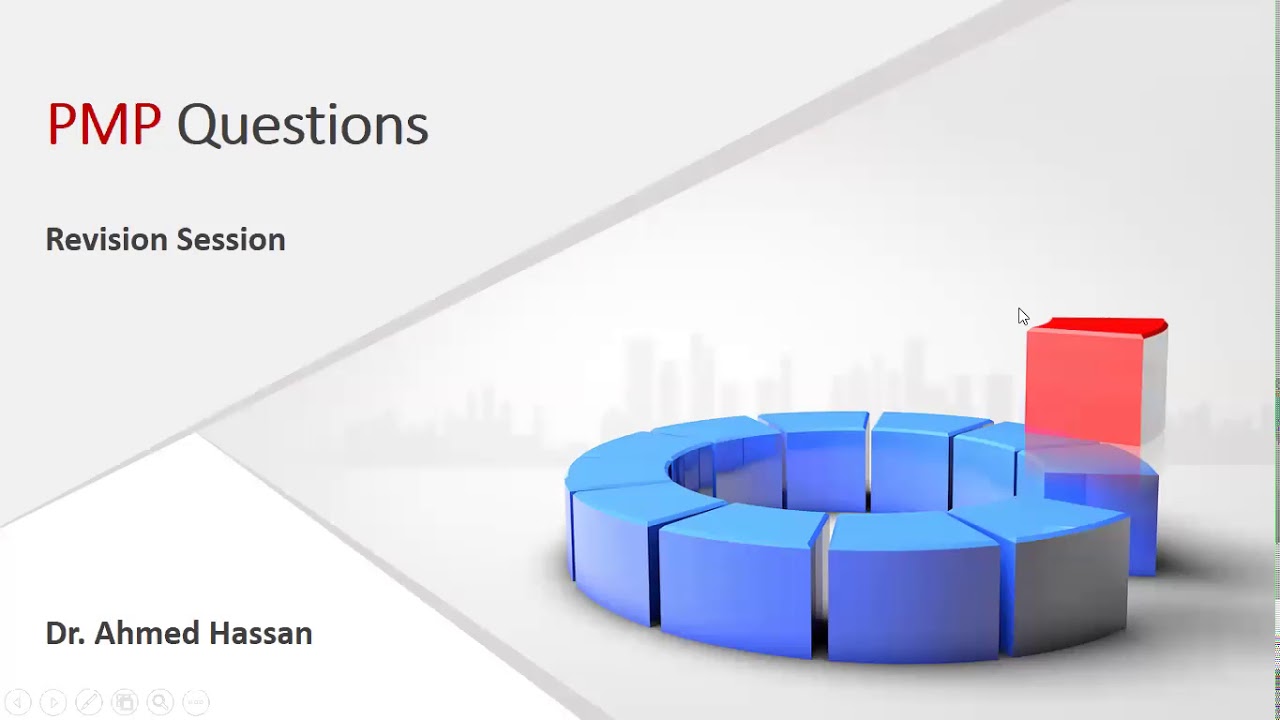 PMP Questions

Revision Session

Dr. Ahmed Hassan